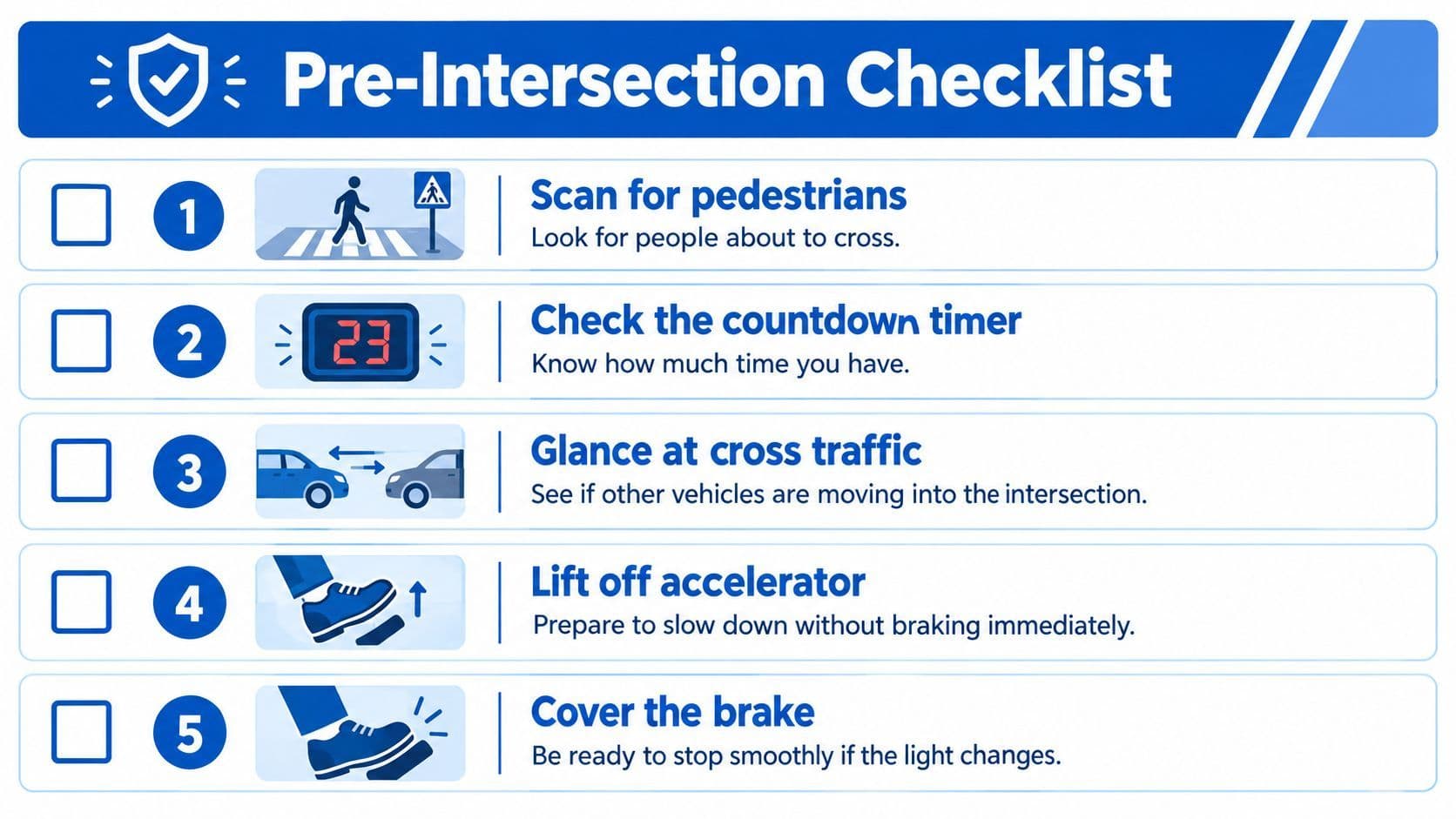 Pre-Intersection Checklist

1
Scan for pedestrians
Look for people about to cross.

2
23
Check the countdown timer
Know how much time you have.

3
Glance at cross traffic
See if other vehicles are moving into the intersection.

4
Lift off accelerator
Prepare to slow down without braking immediately.

5
Cover the brake
Be ready to stop smoothly if the light changes.